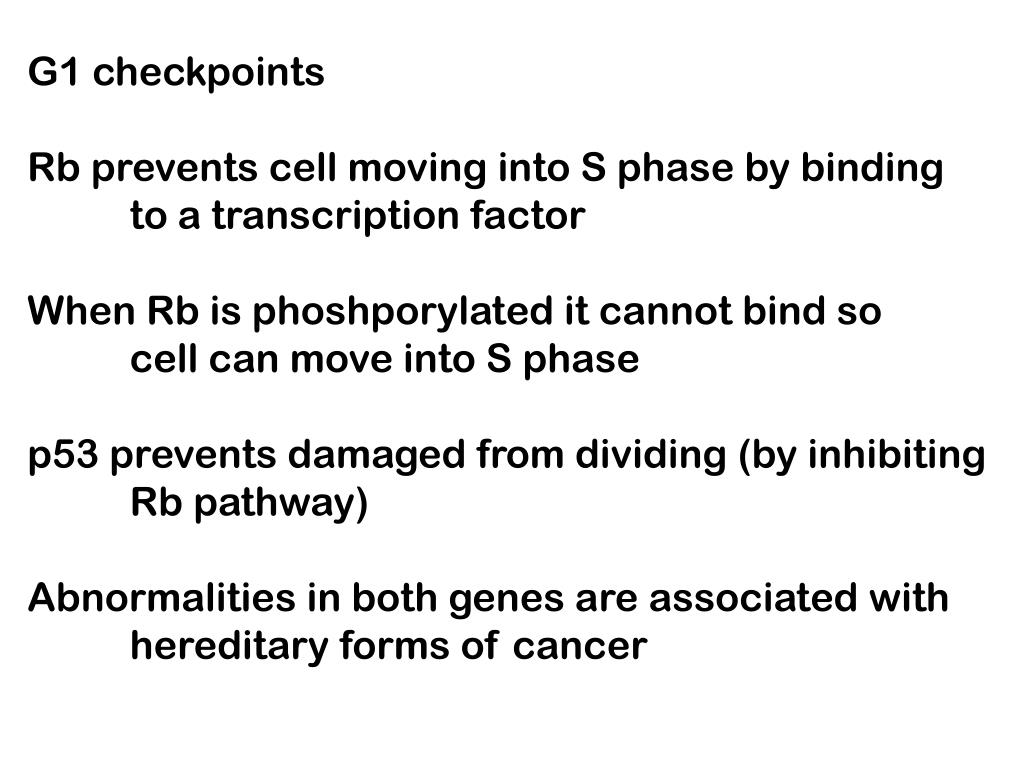 G1 checkpoints

Rb prevents cell moving into S phase by binding to a transcription factor

When Rb is phoshporylated it cannot bind so cell can move into S phase

p53 prevents damaged from dividing (by inhibiting Rb pathway)

Abnormalities in both genes are associated with hereditary forms of cancer